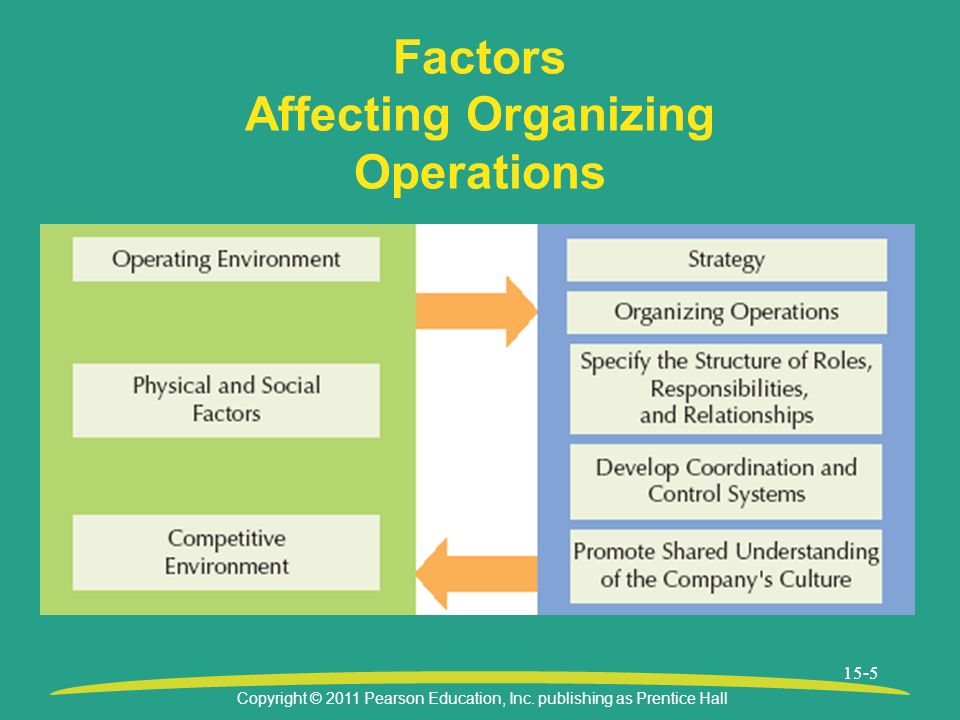 Factors
Affecting Organizing
Operations

Operating Environment

Physical and Social Factors

Competitive Environment

Strategy

Organizing Operations

Specify the Structure of Roles, Responsibilities, and Relationships

Develop Coordination and Control Systems

Promote Shared Understanding of the Company's Culture

15-5

Copyright © 2011 Pearson Education, Inc. publishing as Prentice Hall